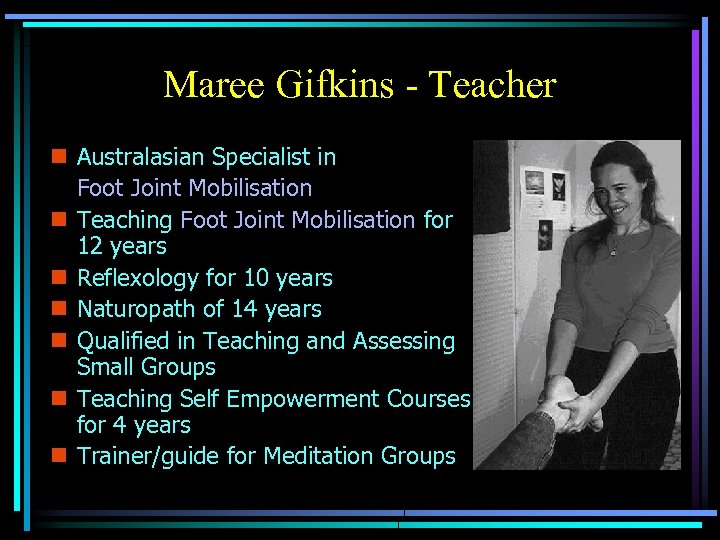 Maree Gifkins - Teacher

- Australasian Specialist in Foot Joint Mobilisation
- Teaching Foot Joint Mobilisation for 12 years
- Reflexology for 10 years
- Naturopath of 14 years
- Qualified in Teaching and Assessing Small Groups
- Teaching Self Empowerment Courses for 4 years
- Trainer/guide for Meditation Groups